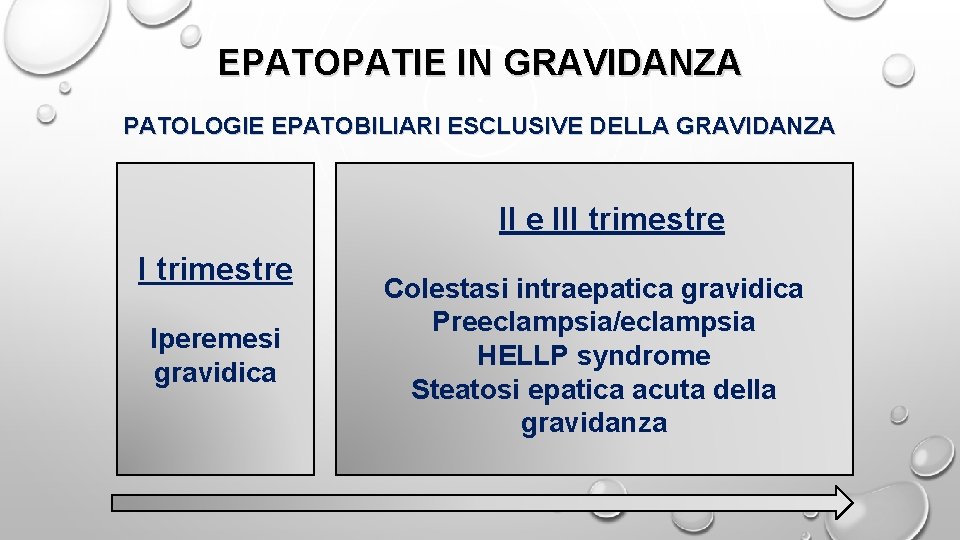 EPATOPATIE IN GRAVIDANZA

PATOLOGIE EPATOBILIARI ESCLUSIVE DELLA GRAVIDANZA

I trimestre

Iperemesi gravidica

II e III trimestre

Colestasi intraepatica gravidica
Preeclampsia/eclampsia
HELLP syndrome
Steatosi epatica acuta della gravidanza